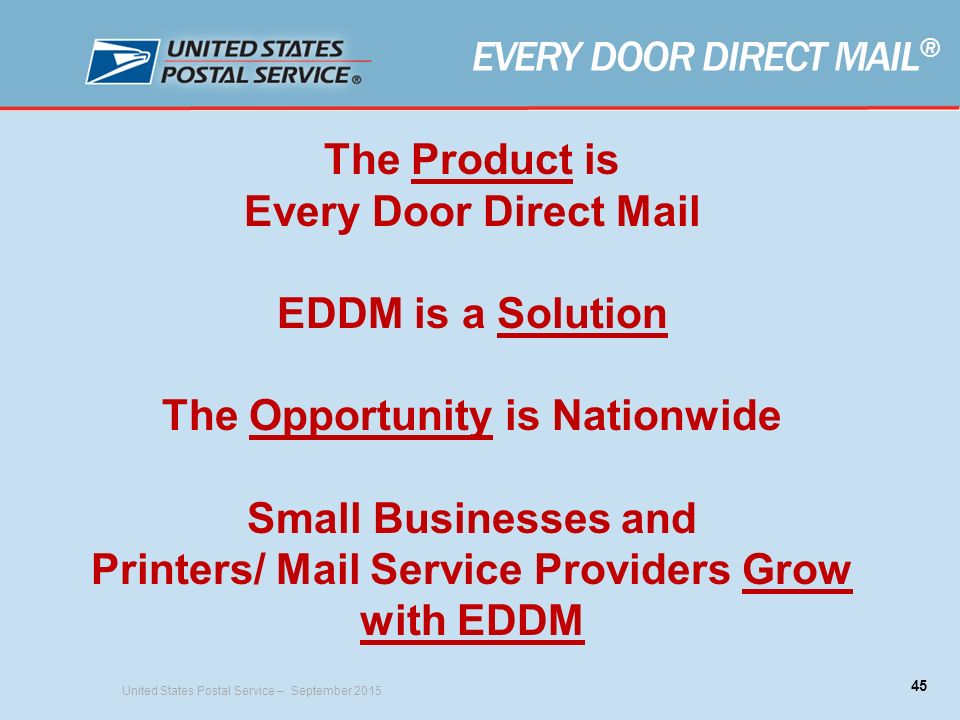 UNITED STATES POSTAL SERVICE®

EVERY DOOR DIRECT MAIL®

The Product is
Every Door Direct Mail

EDDM is a Solution

The Opportunity is Nationwide

Small Businesses and
Printers/ Mail Service Providers Grow with EDDM

United States Postal Service – September 2015

45